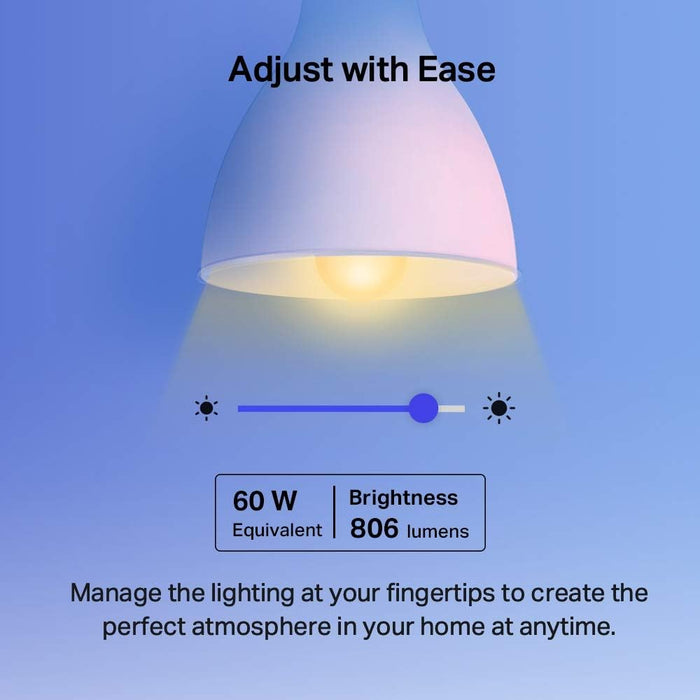 Adjust with Ease

60 W
Equivalent

Brightness
806 lumens

Manage the lighting at your fingertips to create the perfect atmosphere in your home at anytime.